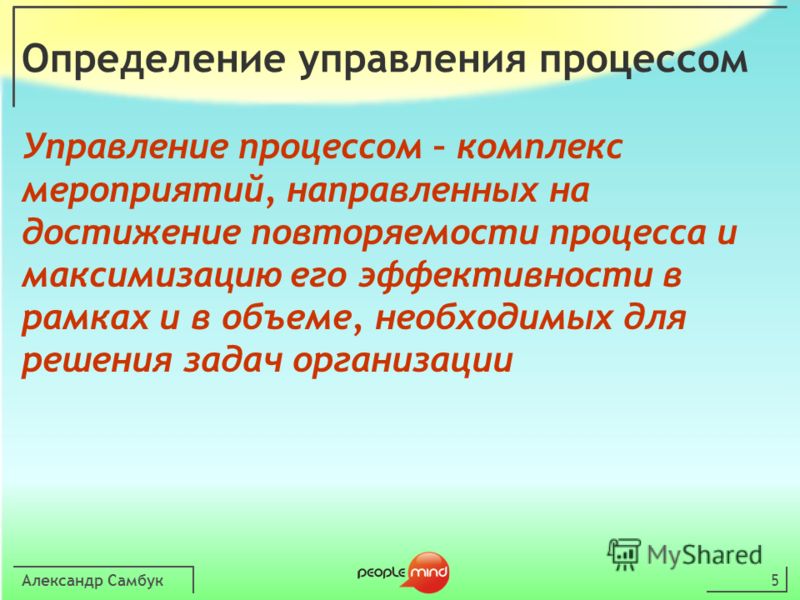 Определение управления процессом

Управление процессом – комплекс мероприятий, направленных на достижение повторяемости процесса и максимизацию его эффективности в рамках и в объеме, необходимых для решения задач организации

MyShared

Александр Самбук

PEOPLE mind

5